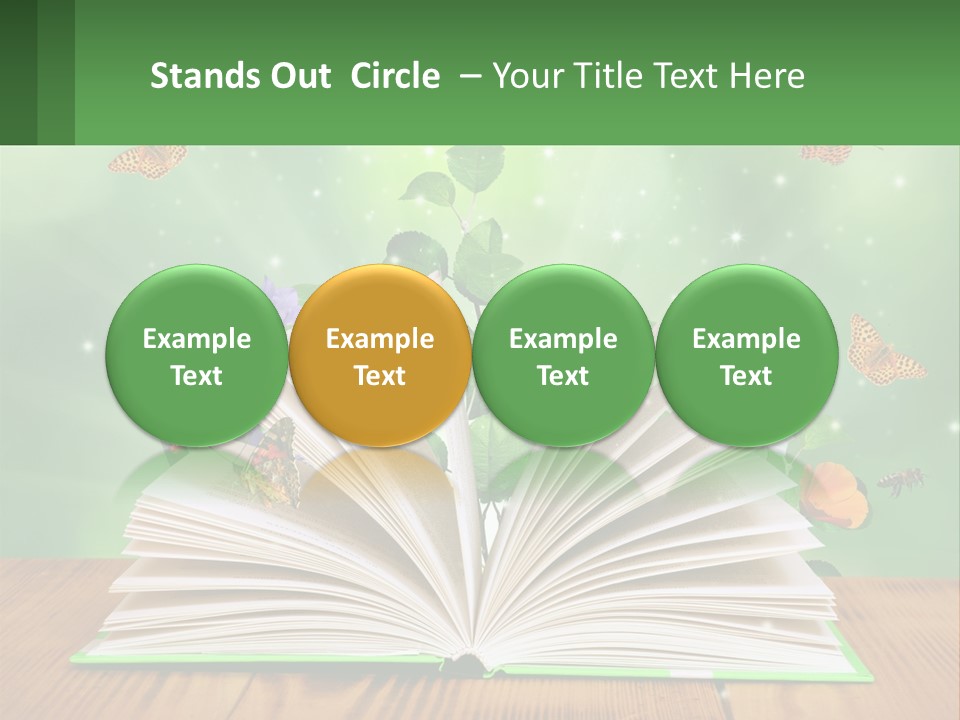 Stands Out Circle – Your Title Text Here

Example Text

Example Text

Example Text

Example Text